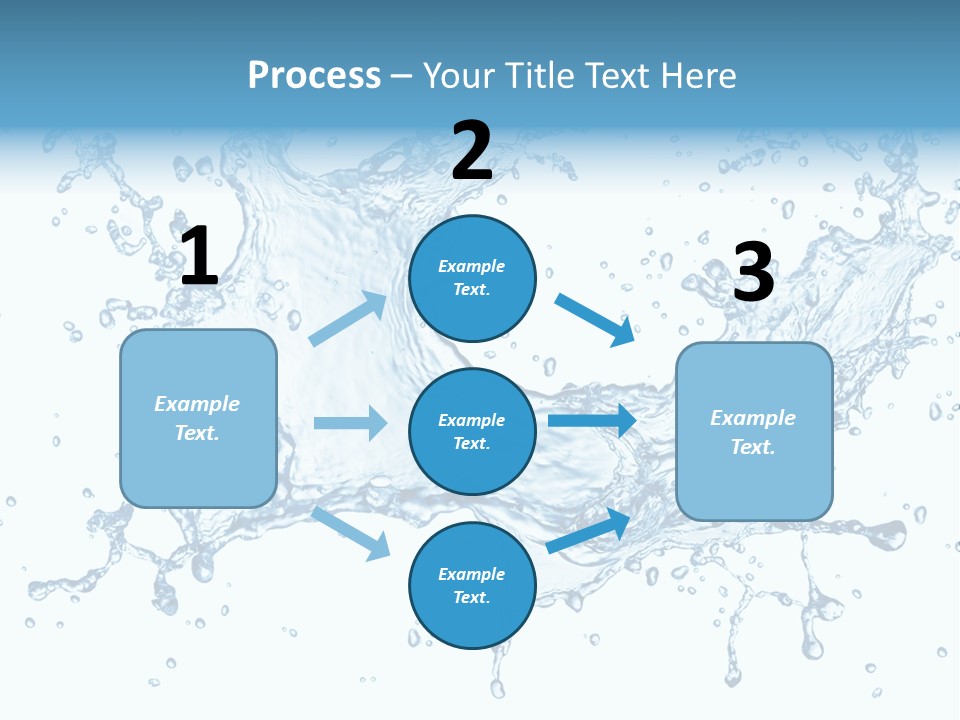 Process – Your Title Text Here

1

Example Text.

2

Example Text.

Example Text.

Example Text.

3

Example Text.